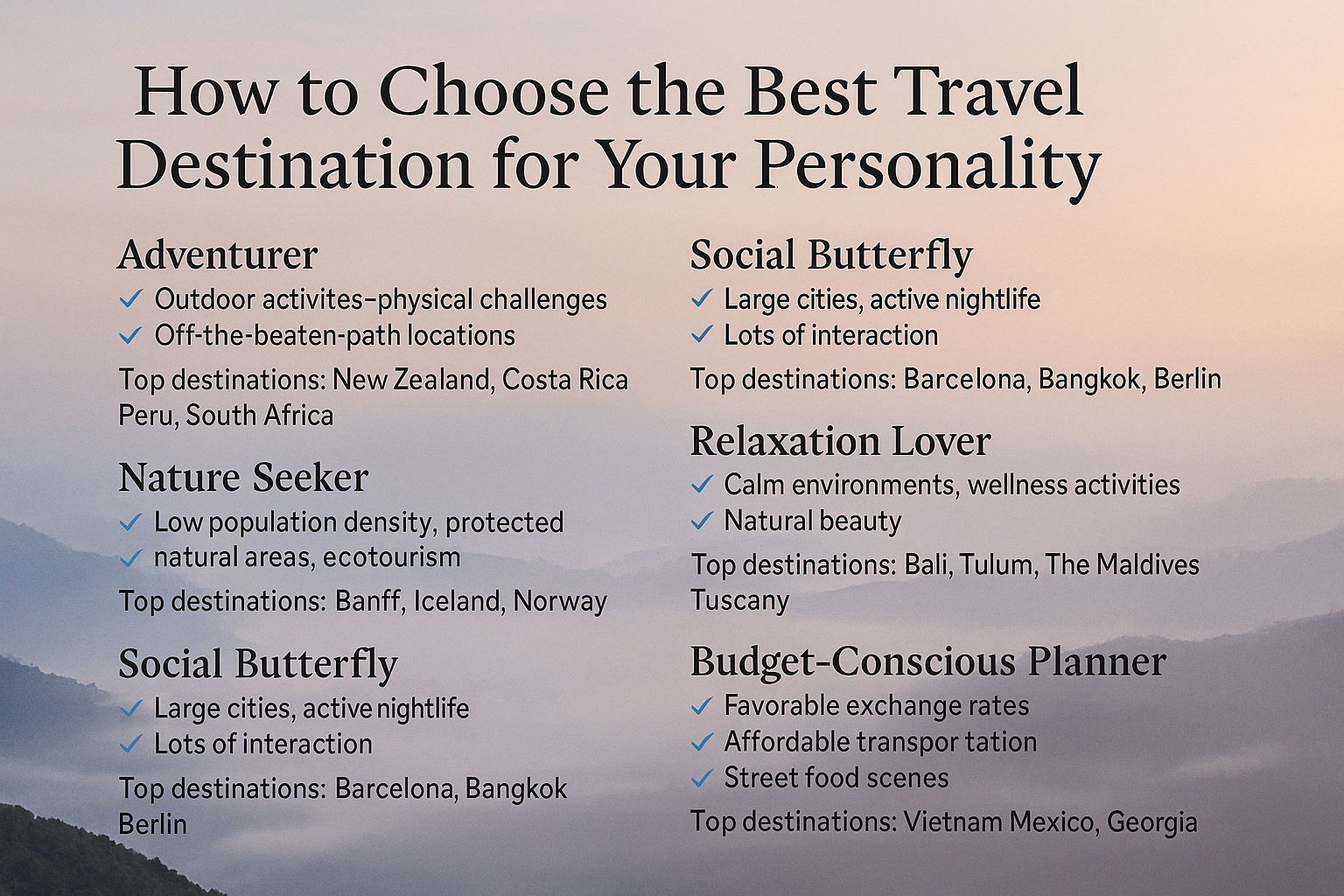 How to Choose the Best Travel Destination for Your Personality

Adventurer
✓ Outdoor activites–physical challenges
✓ Off-the-beaten-path locations
Top destinations: New Zealand, Costa Rica Peru, South Africa

Nature Seeker
✓ Low population density, protected
✓ natural areas, ecotourism
Top destinations: Banff, Iceland, Norway

Social Butterfly
✓ Large cities, active nightlife
✓ Lots of interaction
Top destinations: Barcelona, Bangkok Berlin

Social Butterfly
✓ Large cities, active nightlife
✓ Lots of interaction
Top destinations: Barcelona, Bangkok, Berlin

Relaxation Lover
✓ Calm environments, wellness activities
✓ Natural beauty
Top destinations: Bali, Tulum, The Maldives Tuscany

Budget-Conscious Planner
✓ Favorable exchange rates
✓ Affordable transpor tation
✓ Street food scenes
Top destinations: Vietnam Mexico, Georgia